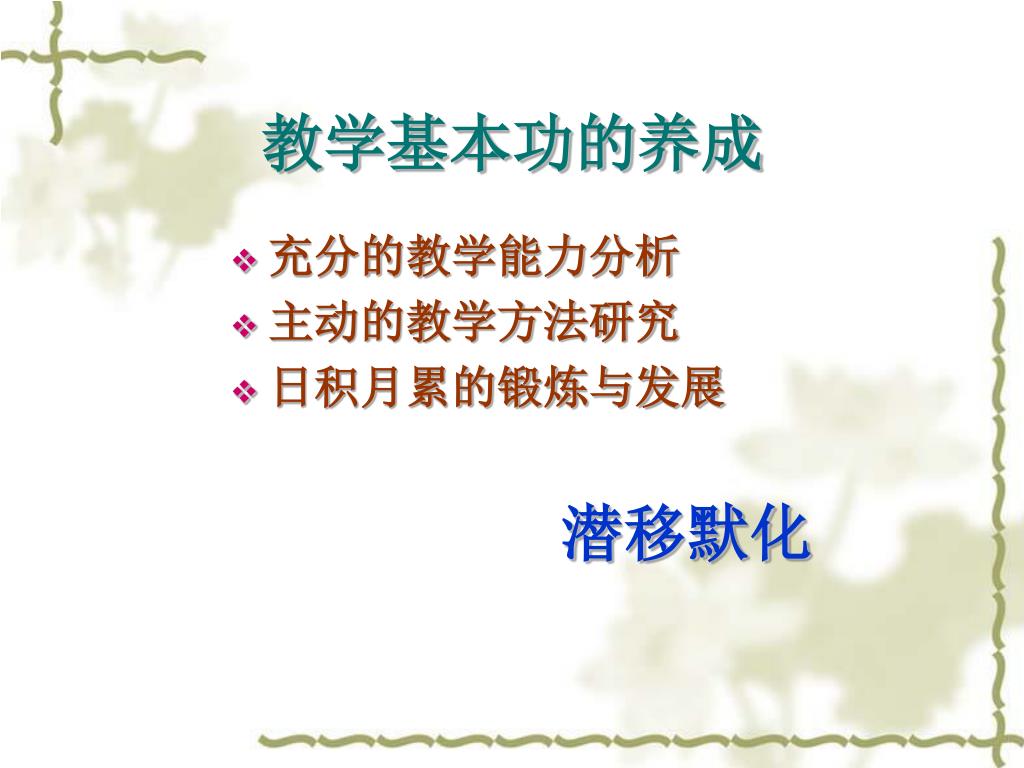 教学基本功的养成

❖ 充分的教学能力分析
❖ 主动的教学方法研究
❖ 日积月累的锻炼与发展

潜移默化